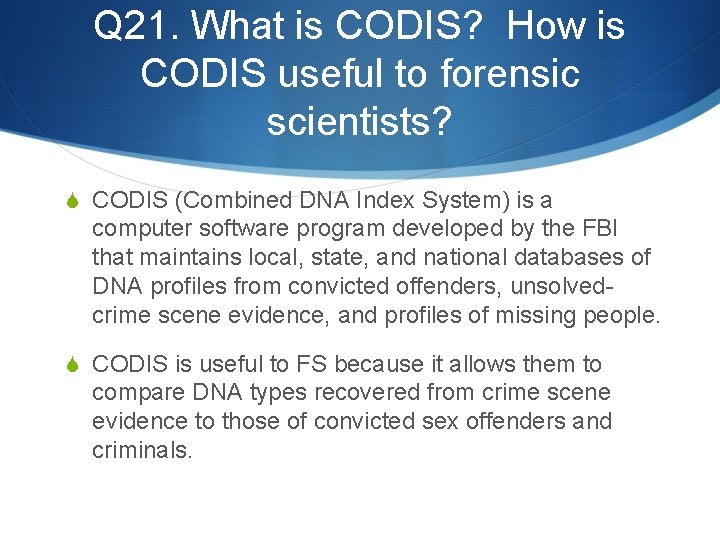 Q21. What is CODIS?  How is CODIS useful to forensic scientists?

CODIS (Combined DNA Index System) is a computer software program developed by the FBI that maintains local, state, and national databases of DNA profiles from convicted offenders, unsolved-crime scene evidence, and profiles of missing people.

CODIS is useful to FS because it allows them to compare DNA types recovered from crime scene evidence to those of convicted sex offenders and criminals.